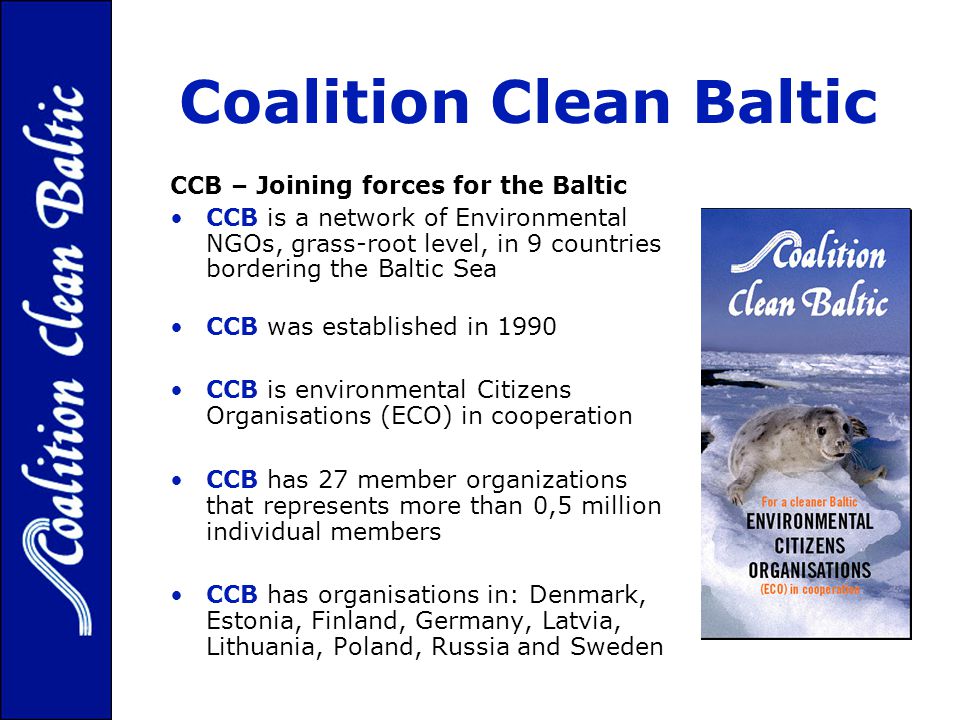 Coalition Clean Baltic

Coalition Clean Baltic

CCB – Joining forces for the Baltic

• CCB is a network of Environmental NGOs, grass-root level, in 9 countries bordering the Baltic Sea

• CCB was established in 1990

• CCB is environmental Citizens Organisations (ECO) in cooperation

• CCB has 27 member organizations that represents more than 0,5 million individual members

• CCB has organisations in: Denmark, Estonia, Finland, Germany, Latvia, Lithuania, Poland, Russia and Sweden

Coalition Clean Baltic

For a cleaner Baltic
ENVIRONMENTAL CITIZENS ORGANISATIONS
(ECO) in cooperation